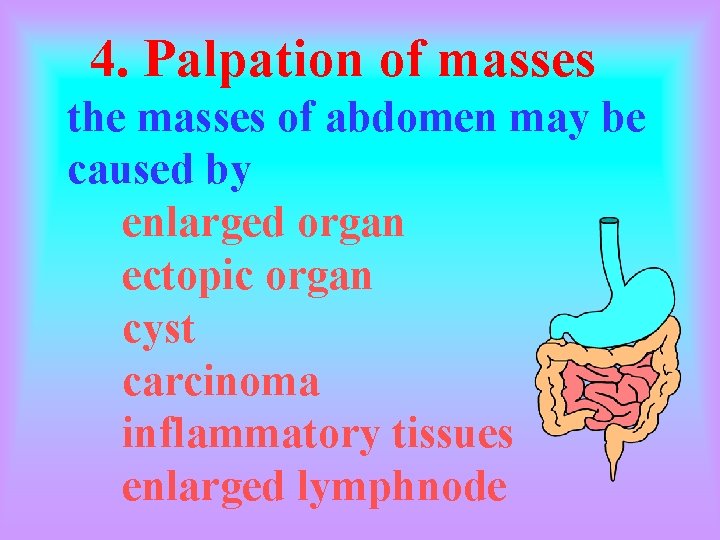 4. Palpation of masses

the masses of abdomen may be caused by

enlarged organ
ectopic organ
cyst
carcinoma
inflammatory tissues
enlarged lymphnode